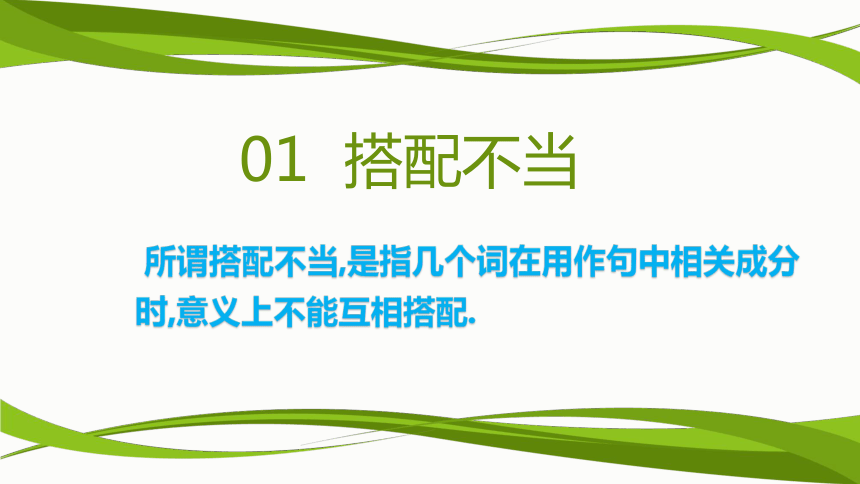 01 搭配不当

所谓搭配不当,是指几个词在用作句中相关成分时,意义上不能互相搭配.